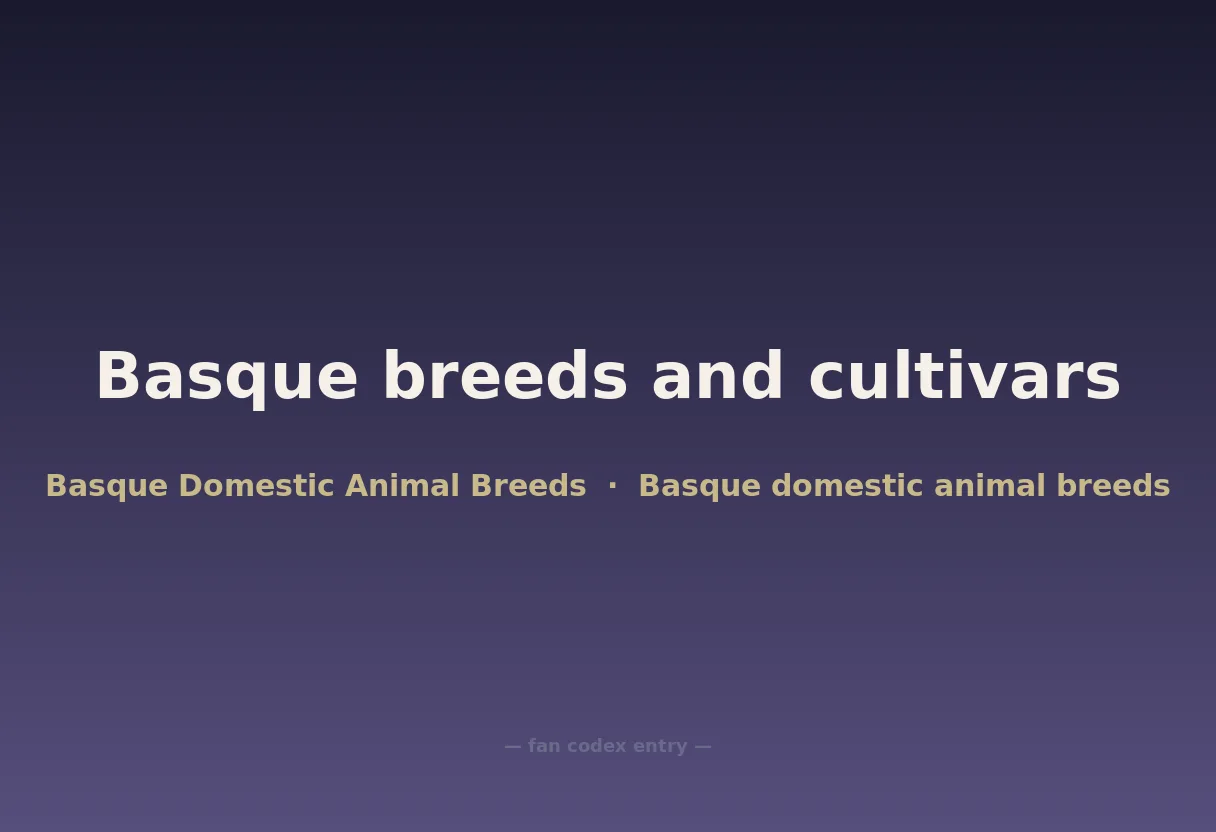 Basque breeds and cultivars

Basque Domestic Animal Breeds · Basque domestic animal breeds

— fan codex entry —